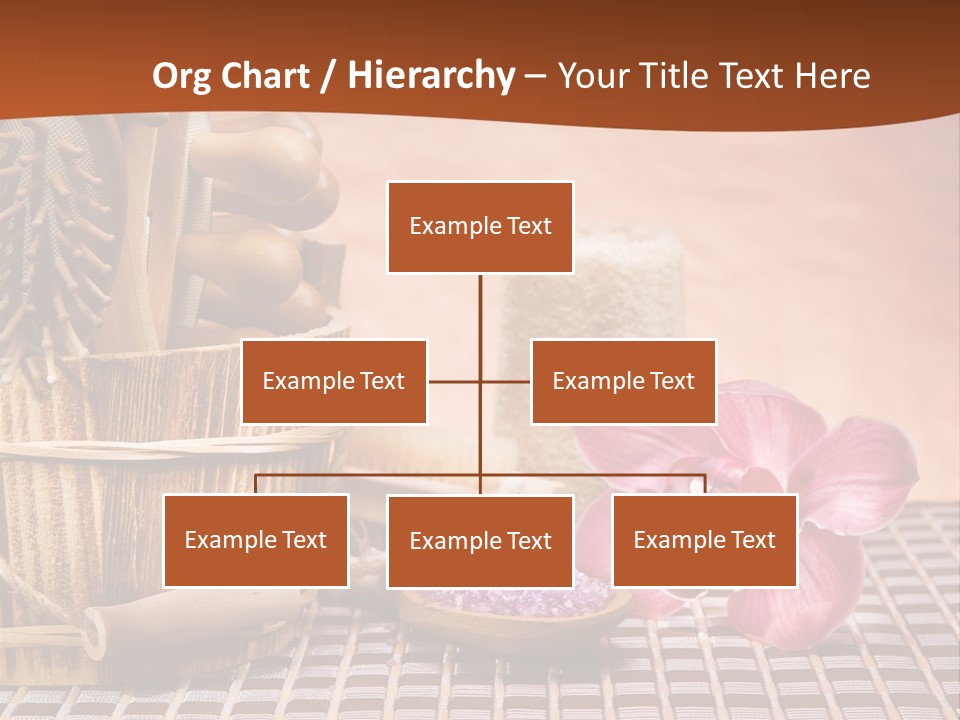 Org Chart / Hierarchy – Your Title Text Here

Example Text

Example Text

Example Text

Example Text

Example Text

Example Text